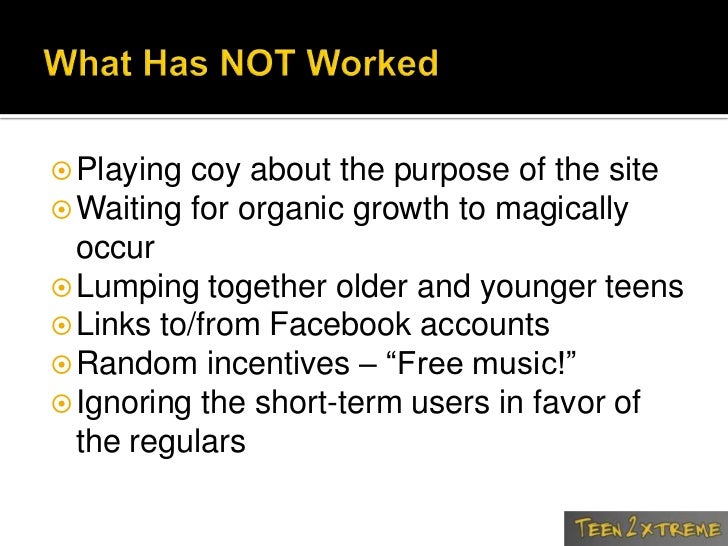 What Has NOT Worked

Playing coy about the purpose of the site
Waiting for organic growth to magically occur
Lumping together older and younger teens
Links to/from Facebook accounts
Random incentives – “Free music!”
Ignoring the short-term users in favor of the regulars

TEEN 2 XTREME